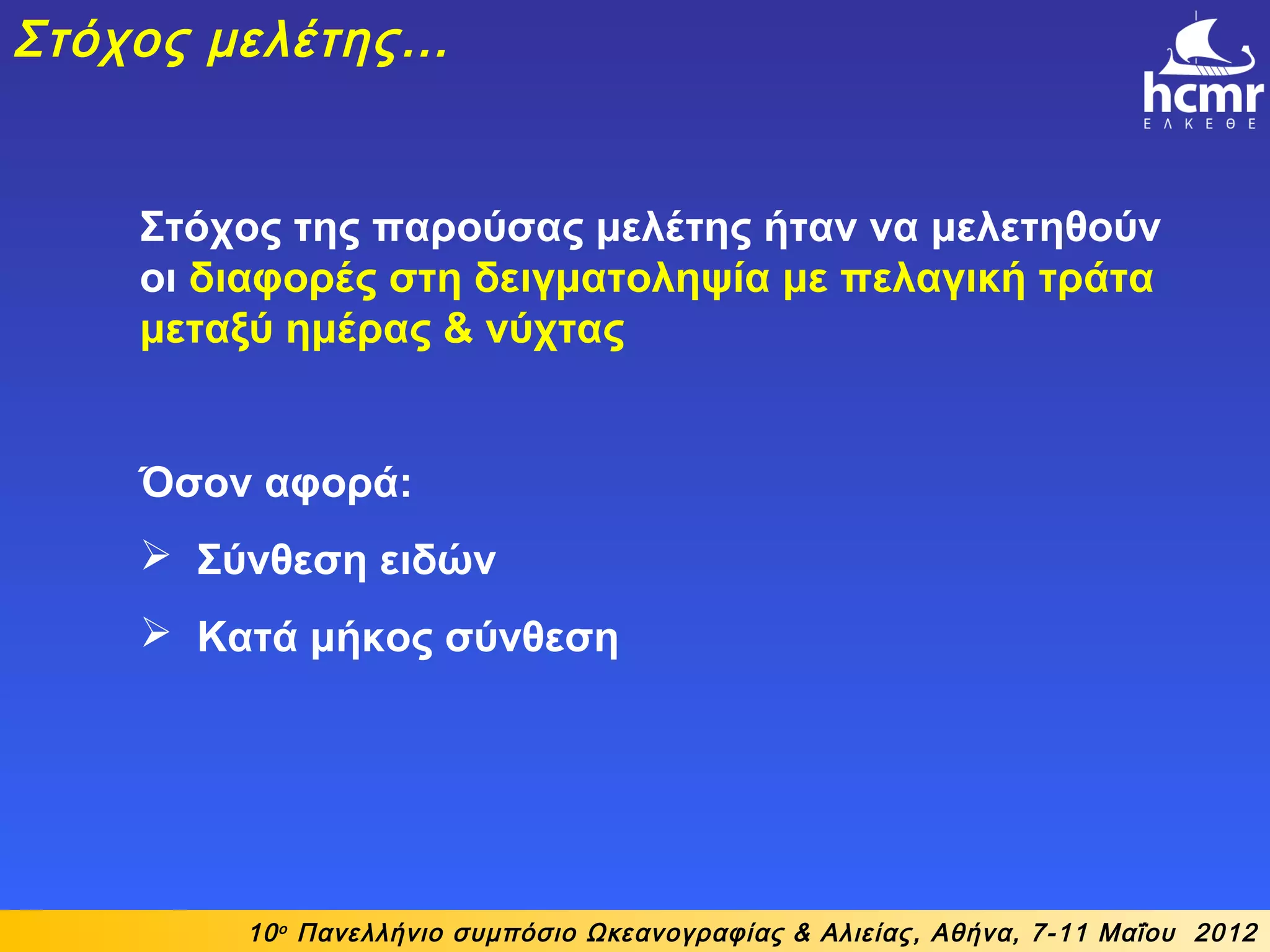 Στόχος μελέτης...

hcmr
ΕΛΚΕΘΕ

Στόχος της παρούσας μελέτης ήταν να μελετηθούν οι διαφορές στη δειγματοληψία με πελαγική τράτα μεταξύ ημέρας & νύχτας

Όσον αφορά:

➢ Σύνθεση ειδών

➢ Κατά μήκος σύνθεση

10ο Πανελλήνιο συμπόσιο Ωκεανογραφίας & Αλιείας, Αθήνα, 7-11 Μαΐου 2012